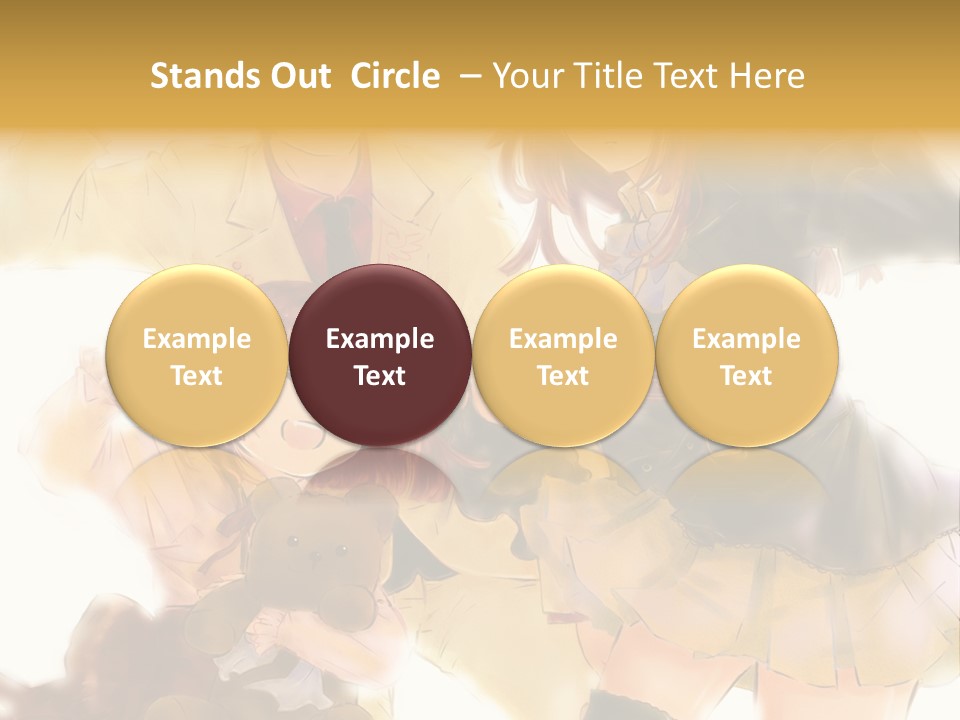 Stands Out Circle – Your Title Text Here

Example Text

Example Text

Example Text

Example Text